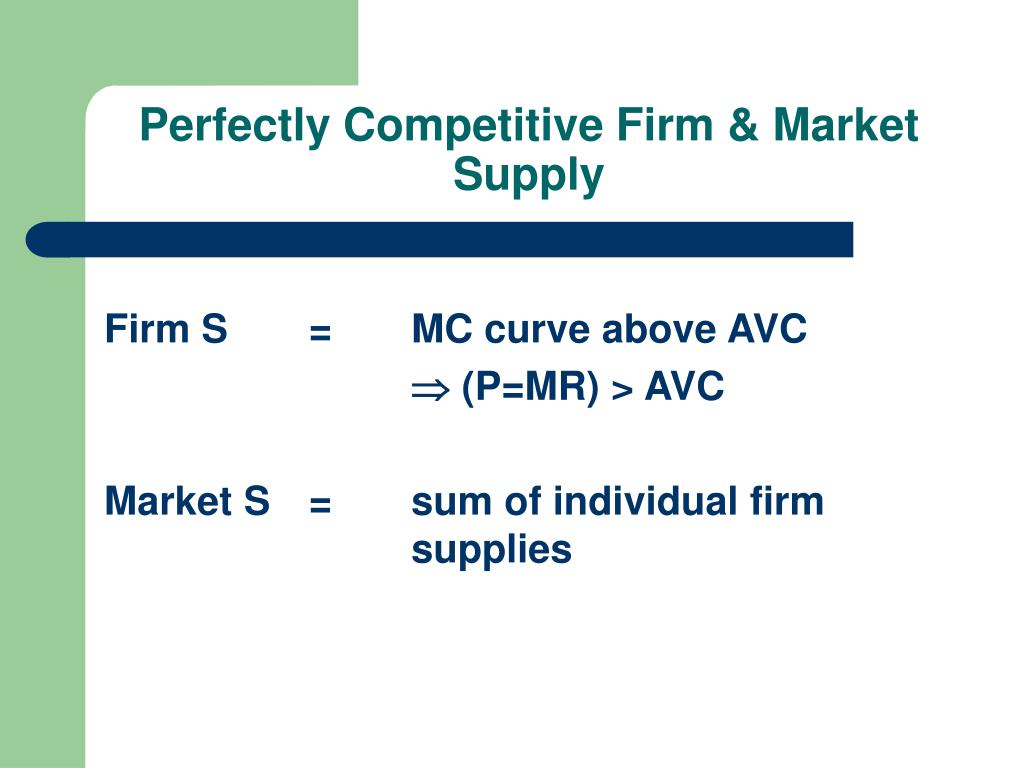 Perfectly Competitive Firm & Market Supply

Firm S = MC curve above AVC

$\Rightarrow$ (P=MR) > AVC

Market S = sum of individual firm supplies